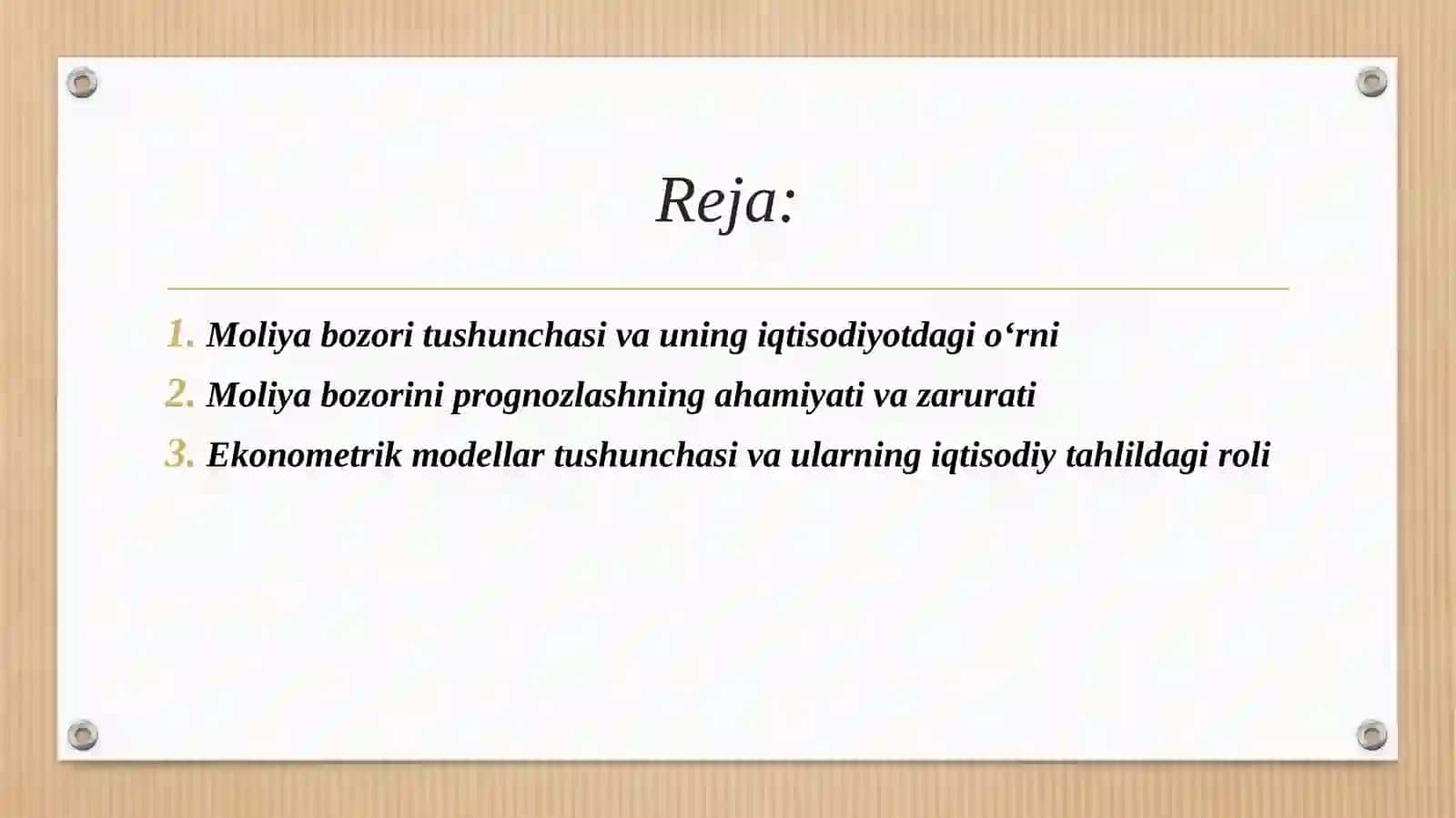 Reja:

1. Moliya bozori tushunchasi va uning iqtisodiyotdagi o‘rni
2. Moliya bozorini prognozlashning ahamiyati va zarurati
3. Ekonometrik modellar tushunchasi va ularning iqtisodiy tahlildagi roli